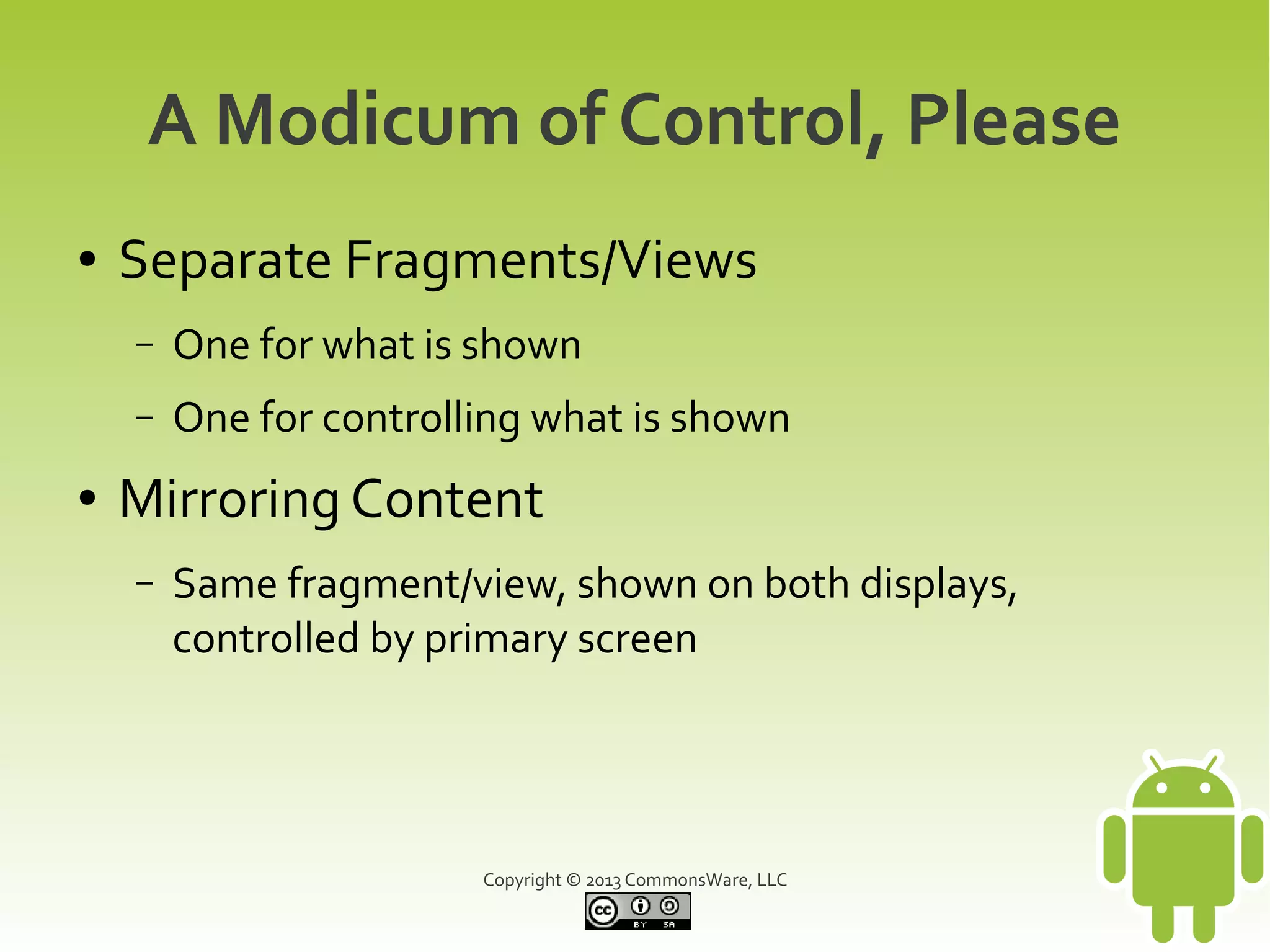 A Modicum of Control, Please

• Separate Fragments/Views

– One for what is shown

– One for controlling what is shown

• Mirroring Content

– Same fragment/view, shown on both displays, controlled by primary screen

Copyright © 2013 CommonsWare, LLC

cc BY SA